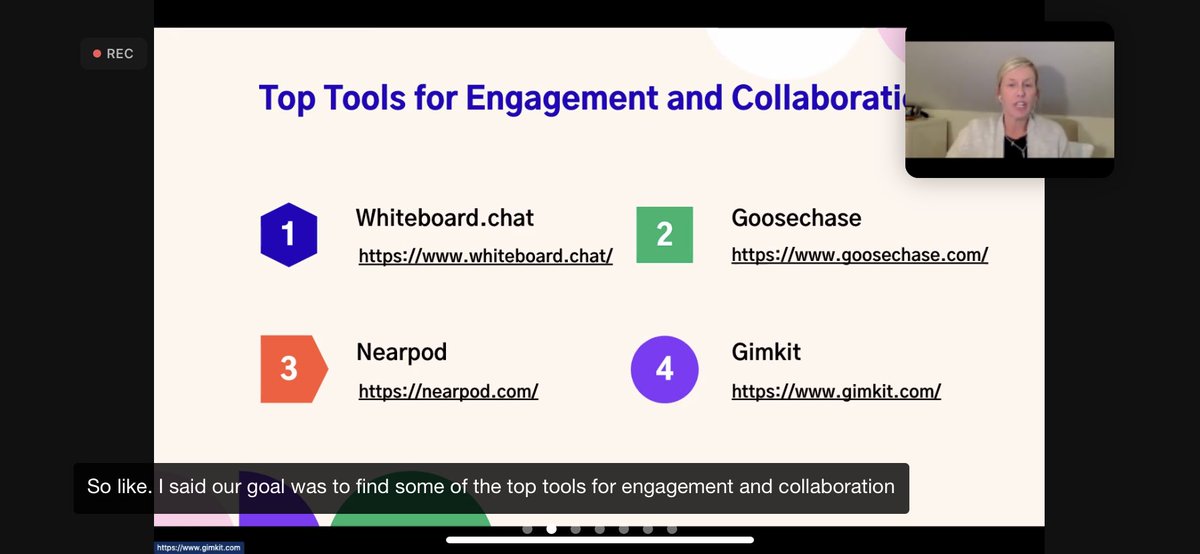 REC

Top Tools for Engagement and Collaborati

1 Whiteboard.chat
https://www.whiteboard.chat/

2 Goosechase
https://www.goosechase.com/

3 Nearpod
https://nearpod.com/

4 Gimkit
https://www.gimkit.com/

So like. I said our goal was to find some of the top tools for engagement and collaboration

https://www.gimkit.com